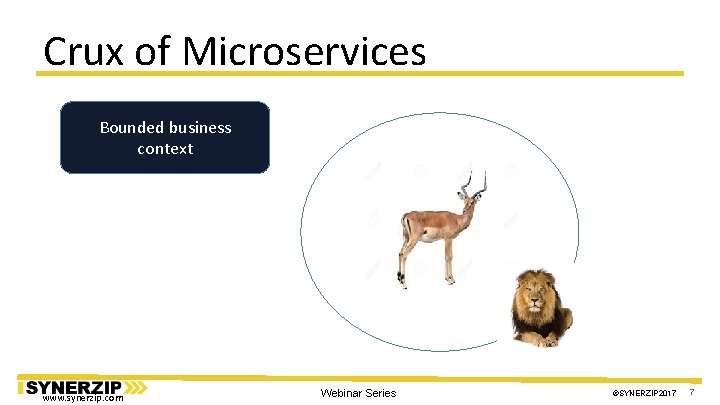 Crux of Microservices

Bounded business context

SYNERZIP
www.synerzip.com

Webinar Series

©SYNERZIP2017 7